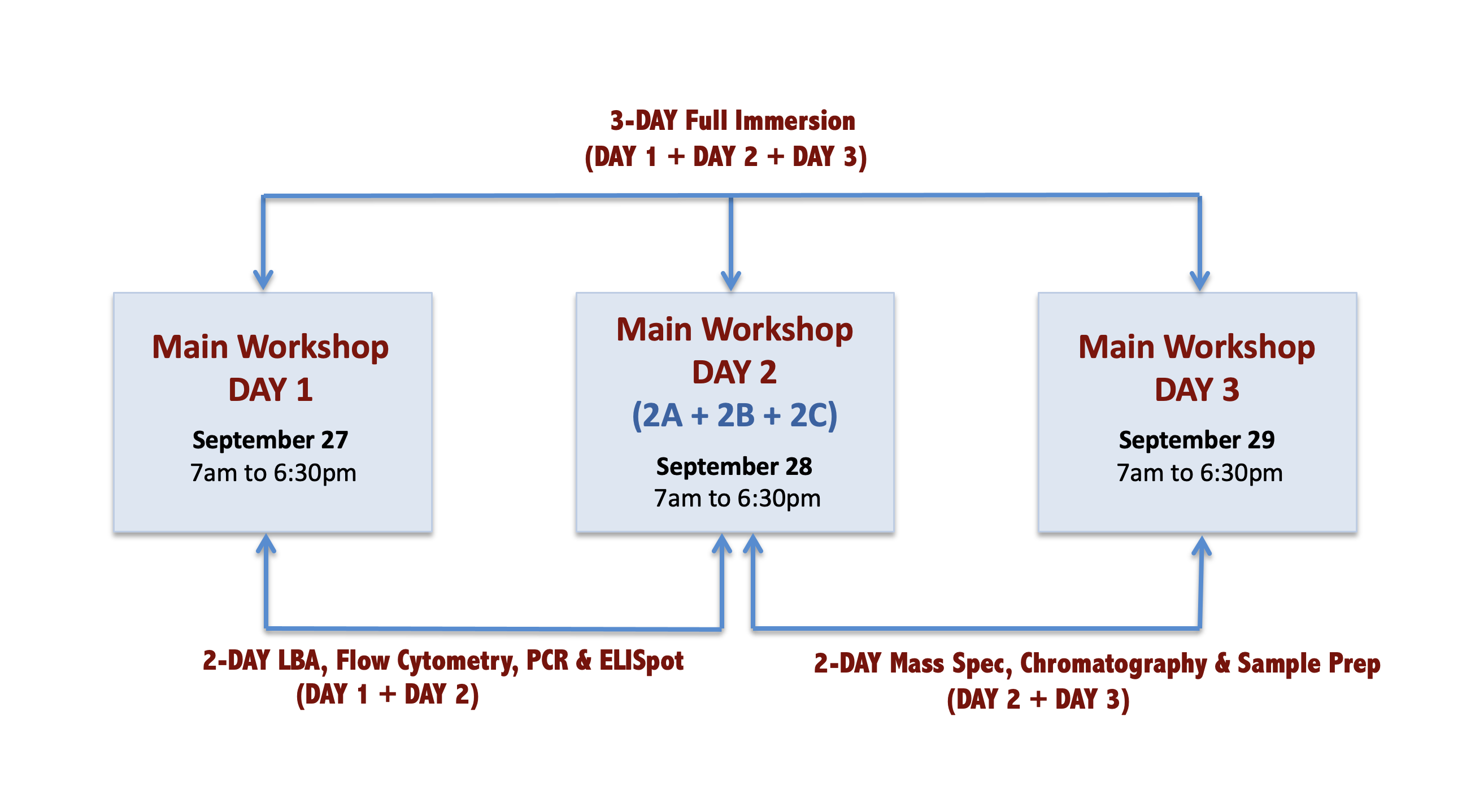 3-DAY Full Immersion
(DAY 1 + DAY 2 + DAY 3)

Main Workshop
DAY 1
September 27
7am to 6:30pm

Main Workshop
DAY 2
(2A + 2B + 2C)
September 28
7am to 6:30pm

Main Workshop
DAY 3
September 29
7am to 6:30pm

2-DAY LBA, Flow Cytometry, PCR & ELISpot
(DAY 1 + DAY 2)

2-DAY Mass Spec, Chromatography & Sample Prep
(DAY 2 + DAY 3)